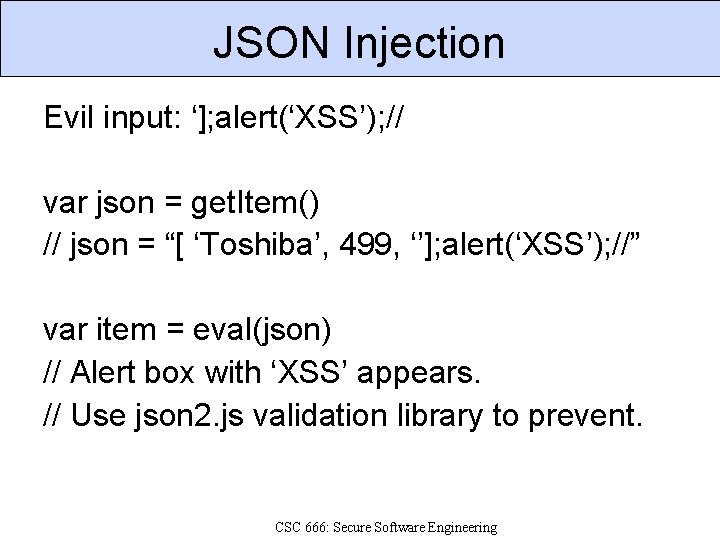 JSON Injection

Evil input: ‘];alert(‘XSS’);//

var json = getItem()
// json = “[ ‘Toshiba’, 499, ‘’];alert(‘XSS’);//”

var item = eval(json)
// Alert box with ‘XSS’ appears.
// Use json2.js validation library to prevent.

CSC 666: Secure Software Engineering